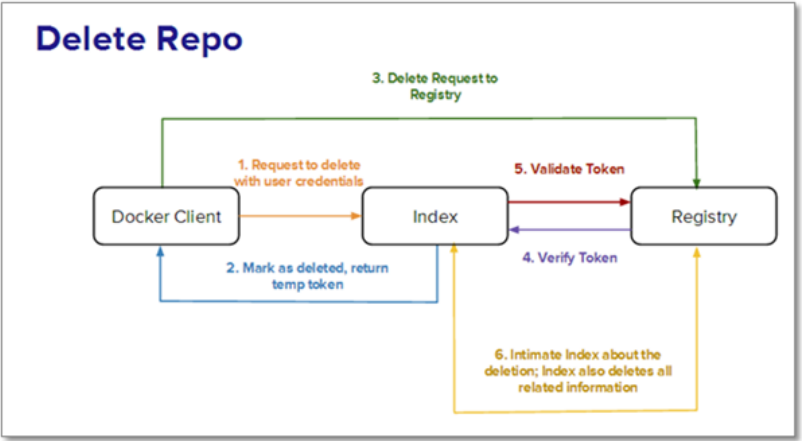 Delete Repo

3. Delete Request to Registry

1. Request to delete with user credentials

5. Validate Token

Docker Client

Index

Registry

2. Mark as deleted, return temp token

4. Verify Token

6. Intimate Index about the deletion; Index also deletes all related information